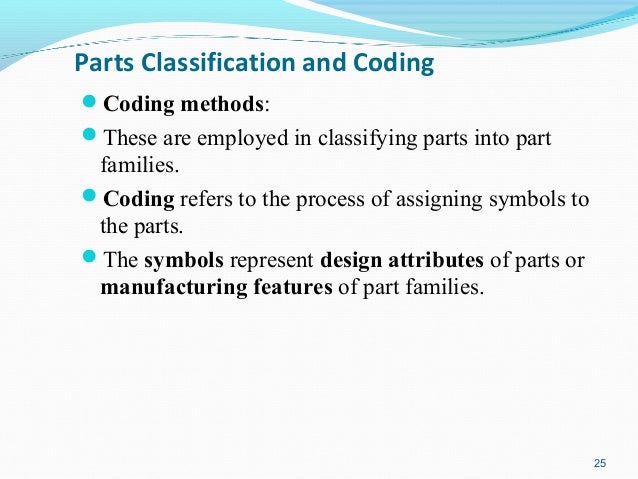 Parts Classification and Coding

Coding methods:

These are employed in classifying parts into part families.

Coding refers to the process of assigning symbols to the parts.

The symbols represent design attributes of parts or manufacturing features of part families.

25